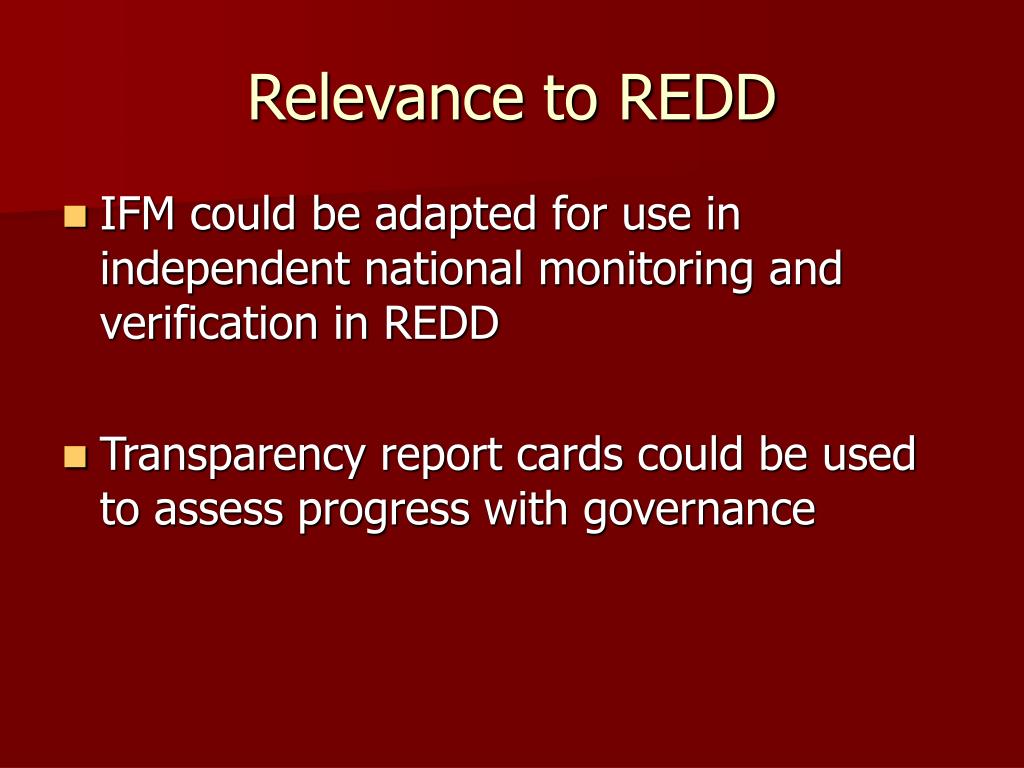 Relevance to REDD

IFM could be adapted for use in independent national monitoring and verification in REDD

Transparency report cards could be used to assess progress with governance